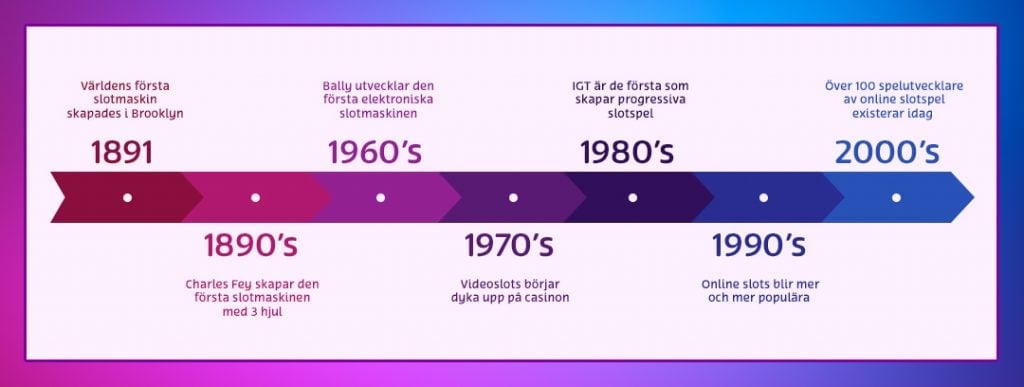 Världens första slotmaskin skapades i Brooklyn

1891

1890's

Charles Fey skapar den första slotmaskinen med 3 hjul

Bally utvecklar den första elektroniska slotmaskinen

1960's

1970's

Videoslots börjar dyka upp på casinon

IGT är de första som skapar progressiva slotspel

1980's

1990's

Online slots blir mer och mer populära

Över 100 spelutvecklare av online slotspel existerar idag

2000's